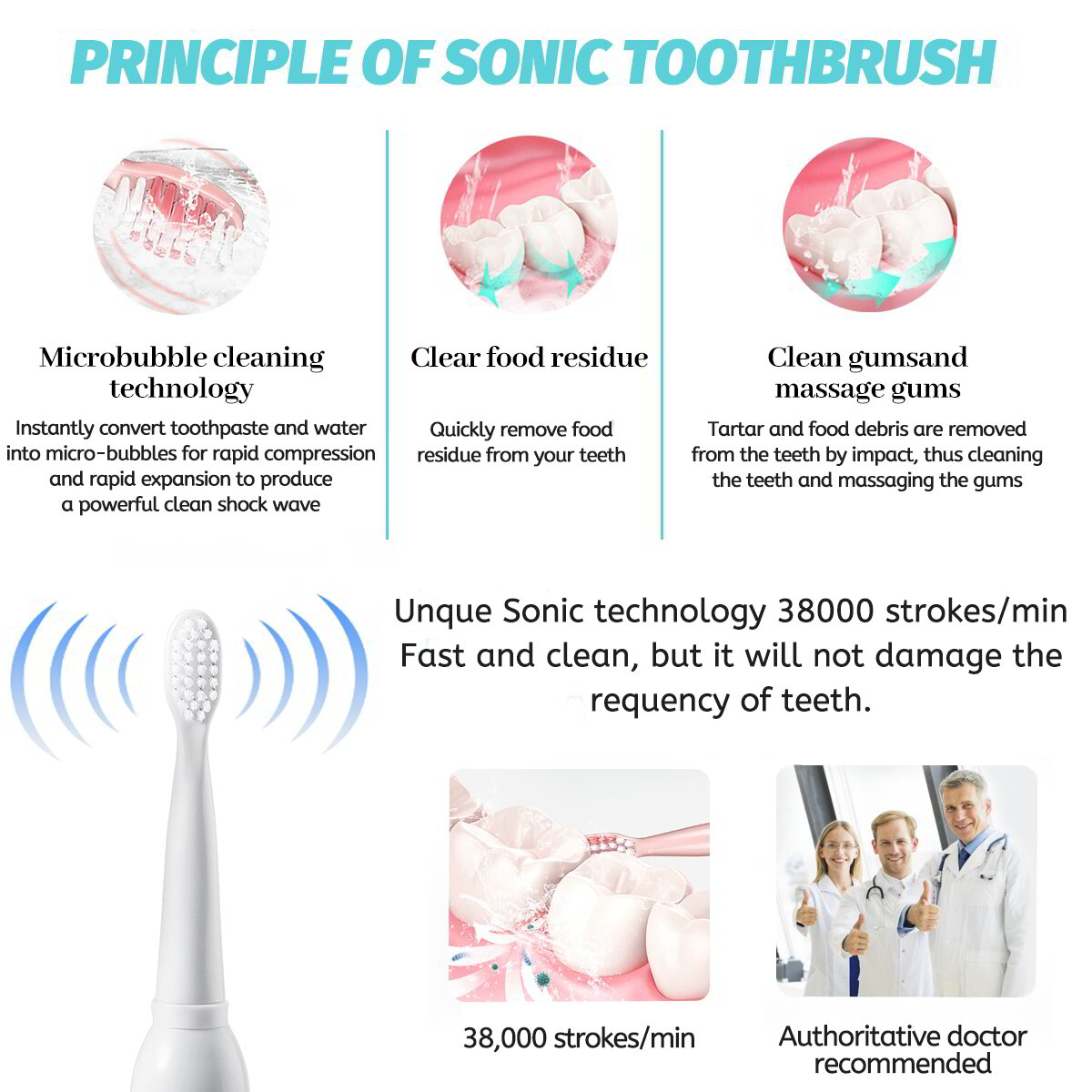 PRINCIPLE OF SONIC TOOTHBRUSH

Microbubble cleaning technology

Instantly convert toothpaste and water into micro-bubbles for rapid compression and rapid expansion to produce a powerful clean shock wave

Clear food residue

Quickly remove food residue from your teeth

Clean gumsand massage gums

Tartar and food debris are removed from the teeth by impact, thus cleaning the teeth and massaging the gums

Unque Sonic technology 38000 strokes/min Fast and clean, but it will not damage the requency of teeth.

38,000 strokes/min

Authoritative doctor recommended